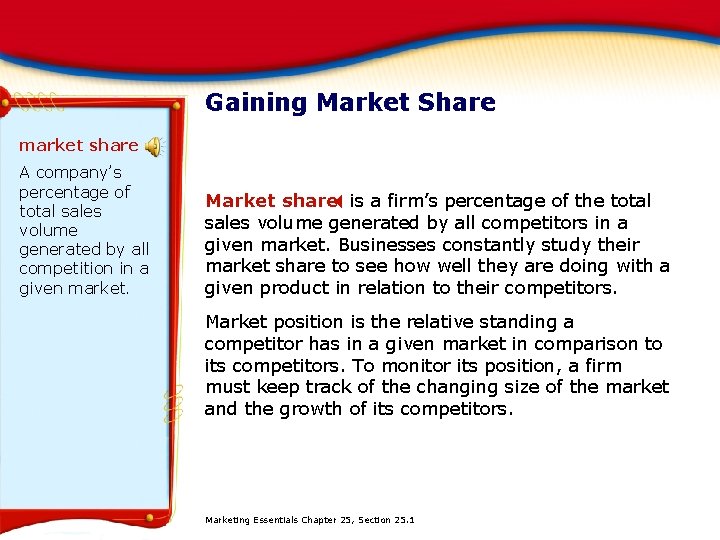 Gaining Market Share

market share

A company's percentage of total sales volume generated by all competition in a given market.

Market share is a firm's percentage of the total sales volume generated by all competitors in a given market. Businesses constantly study their market share to see how well they are doing with a given product in relation to their competitors.

Market position is the relative standing a competitor has in a given market in comparison to its competitors. To monitor its position, a firm must keep track of the changing size of the market and the growth of its competitors.

Marketing Essentials Chapter 25, Section 25.1